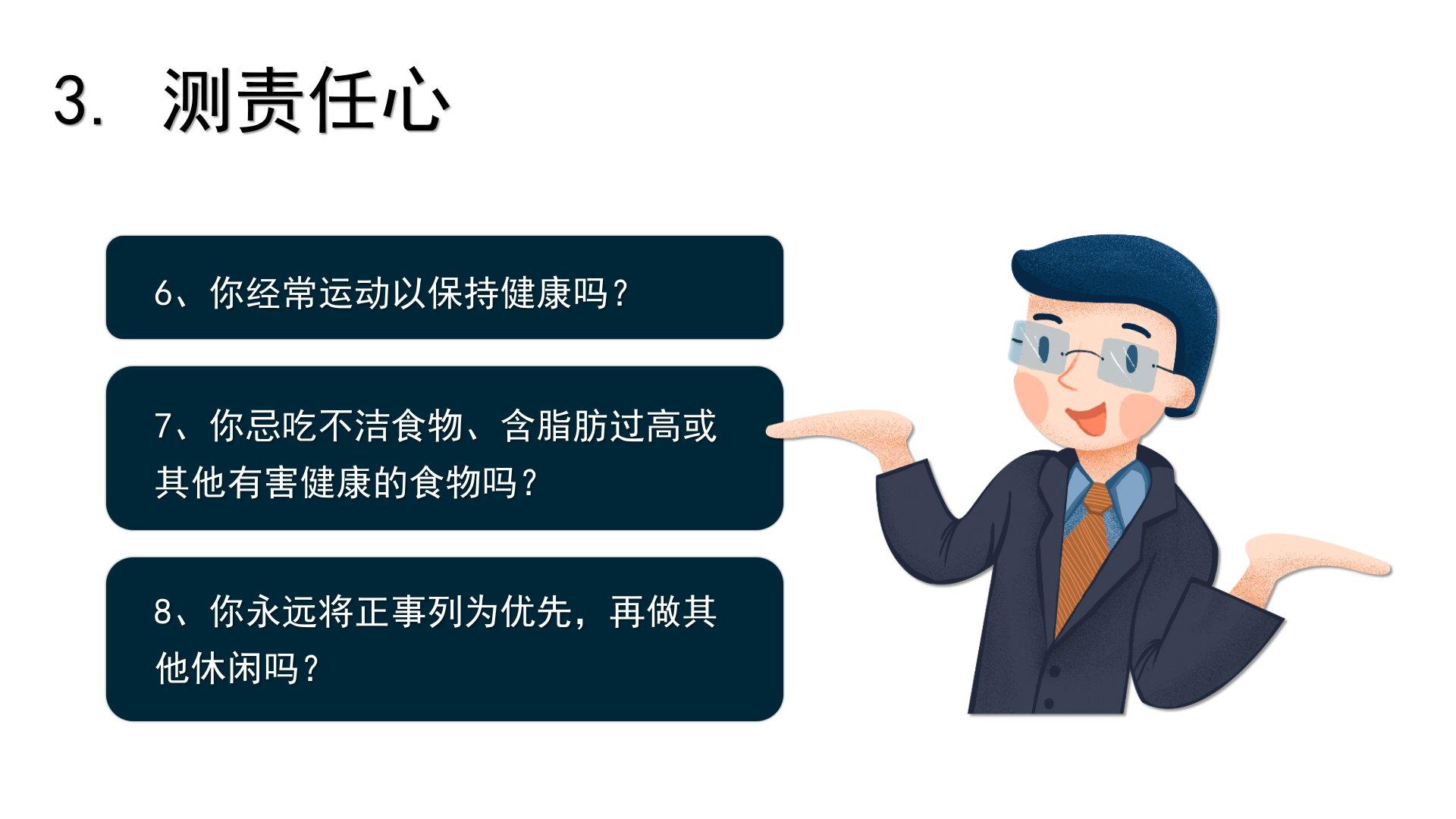 3. 测责任心

6、你经常运动以保持健康吗？

7、你忌吃不洁食物、含脂肪过高或其他有害健康的食物吗？

8、你永远将正事列为优先，再做其他休闲吗？